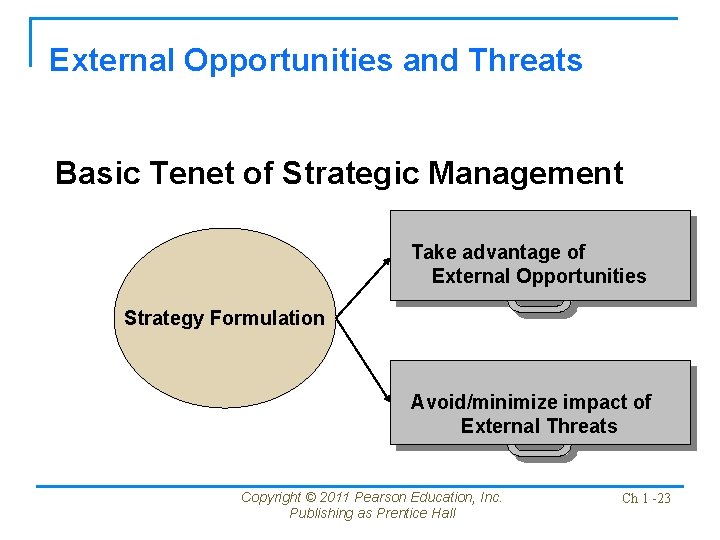 External Opportunities and Threats

Basic Tenet of Strategic Management

Strategy Formulation

Take advantage of External Opportunities

Avoid/minimize impact of External Threats

Copyright © 2011 Pearson Education, Inc. Publishing as Prentice Hall

Ch 1 -23